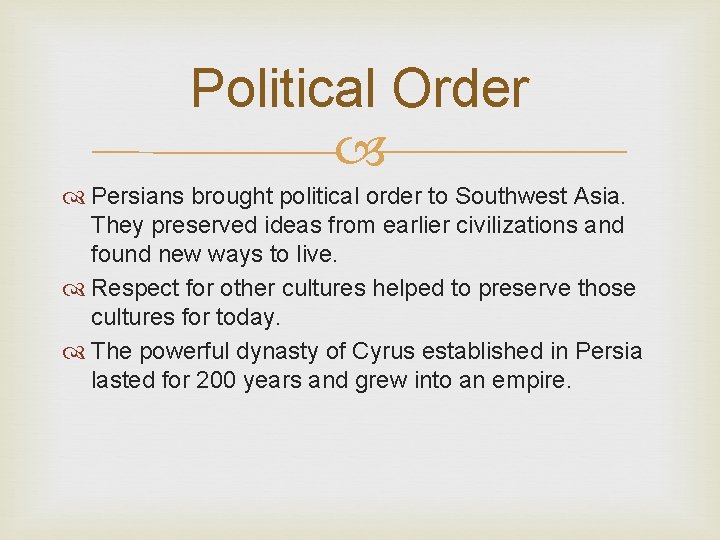 Political Order

Persians brought political order to Southwest Asia. They preserved ideas from earlier civilizations and found new ways to live.

Respect for other cultures helped to preserve those cultures for today.

The powerful dynasty of Cyrus established in Persia lasted for 200 years and grew into an empire.